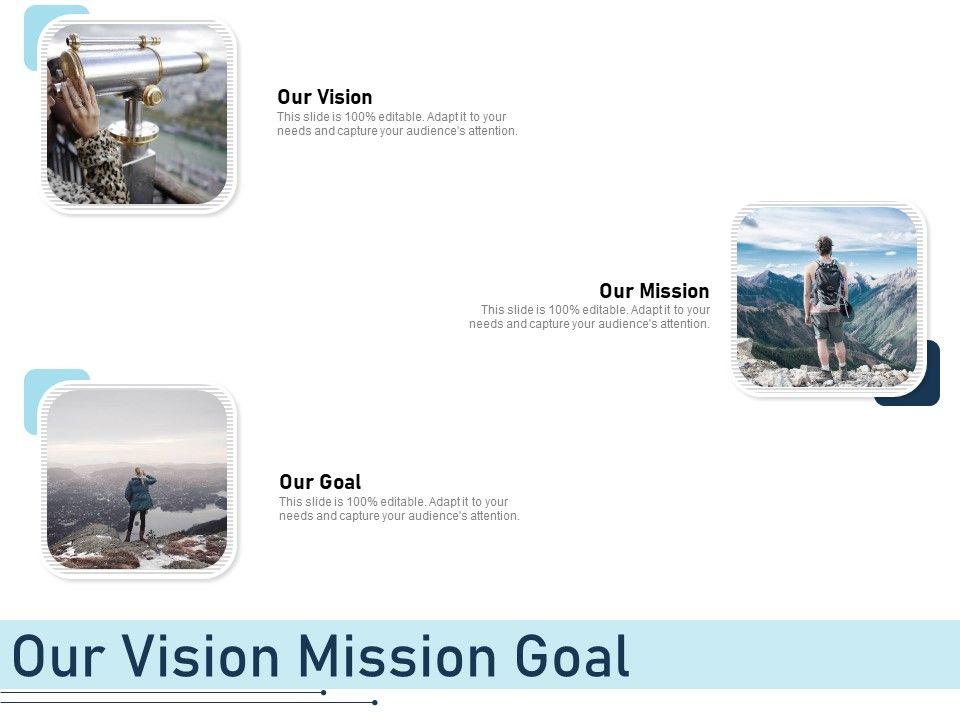 Our Vision
This slide is 100% editable. Adapt it to your needs and capture your audience's attention.

Our Mission
This slide is 100% editable. Adapt it to your needs and capture your audience's attention.

Our Goal
This slide is 100% editable. Adapt it to your needs and capture your audience's attention.

Our Vision Mission Goal